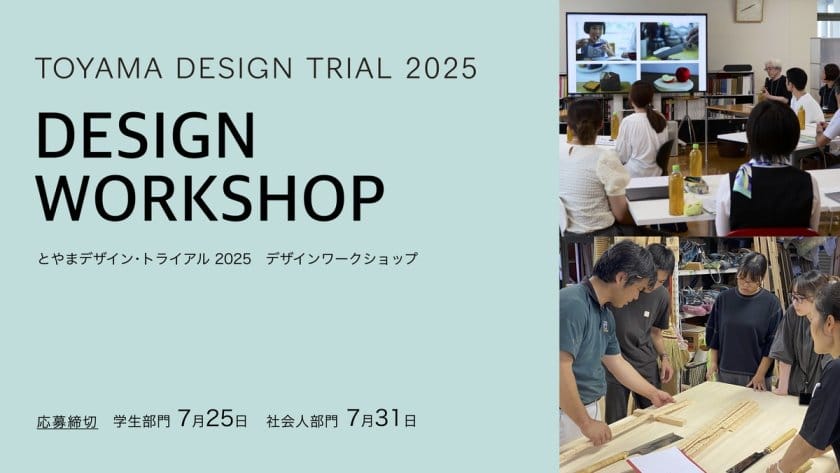 TOYAMA DESIGN TRIAL 2025

DESIGN WORKSHOP

とやまデザイン・トライアル 2025　デザインワークショップ

応募締切　学生部門 7月25日　社会人部門 7月31日